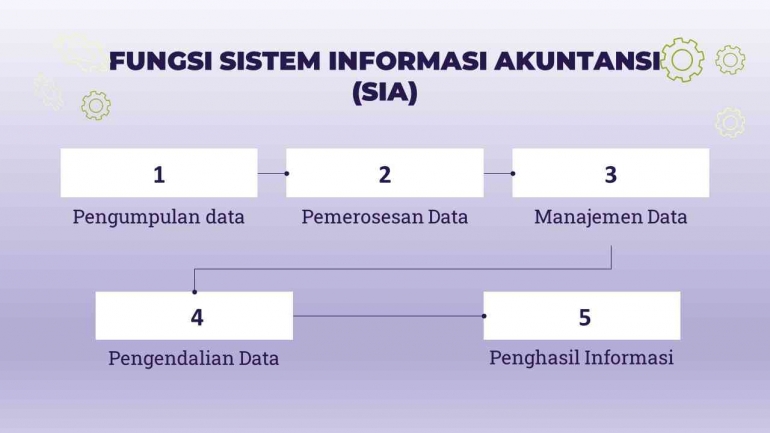 FUNGSI SISTEM INFORMASI AKUNTANSI (SIA)

1
Pengumpulan data

2
Pemerosesan Data

3
Manajemen Data

4
Pengendalian Data

5
Penghasil Informasi